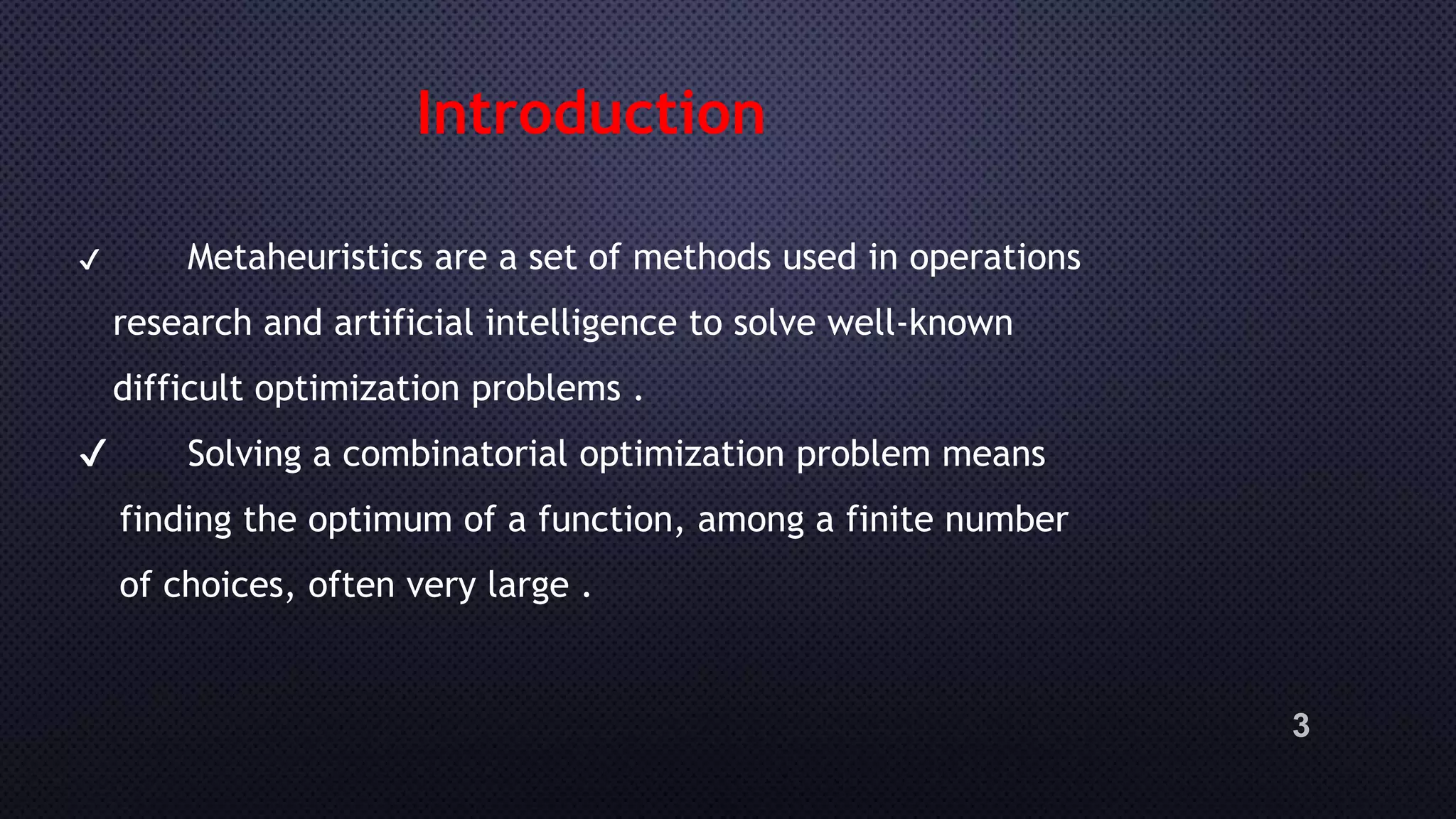 Introduction

✓ Metaheuristics are a set of methods used in operations research and artificial intelligence to solve well-known difficult optimization problems .

✓ Solving a combinatorial optimization problem means finding the optimum of a function, among a finite number of choices, often very large .

3